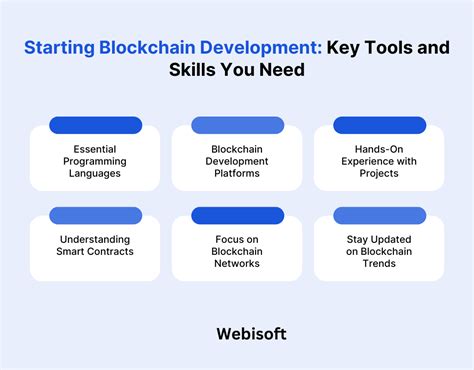 Starting Blockchain Development: Key Tools and Skills You Need

Essential Programming Languages

Blockchain Development Platforms

Hands-On Experience with Projects

Understanding Smart Contracts

Focus on Blockchain Networks

Stay Updated on Blockchain Trends

Webisoft